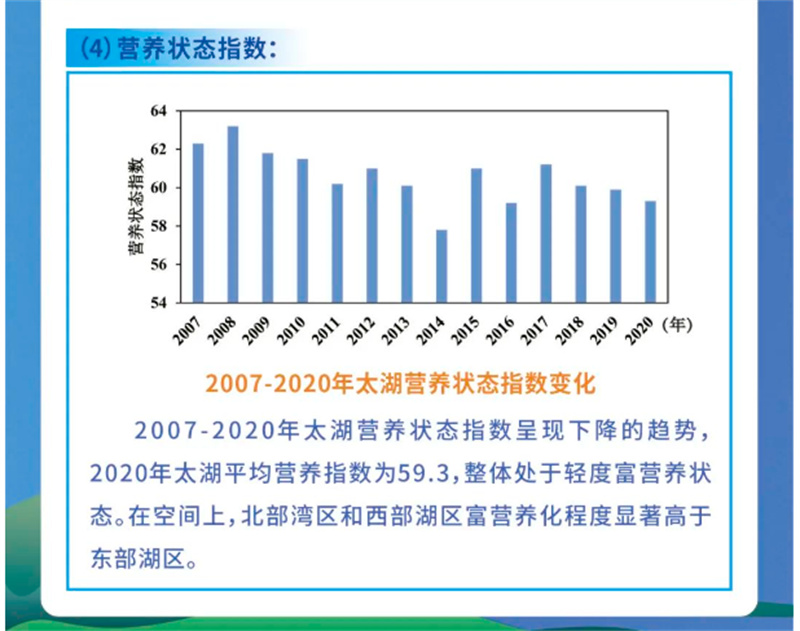 (4) 营养状态指数:

64
62
60
58
56
54
营养状态指数
2007 2008 2009 2010 2011 2012 2013 2014 2015 2016 2017 2018 2019 2020 (年)

2007-2020年太湖营养状态指数变化

2007-2020年太湖营养状态指数呈现下降的趋势，2020年太湖平均营养指数为59.3，整体处于轻度富营养状态。在空间上，北部湾区和西部湖区富营养化程度显著高于东部湖区。